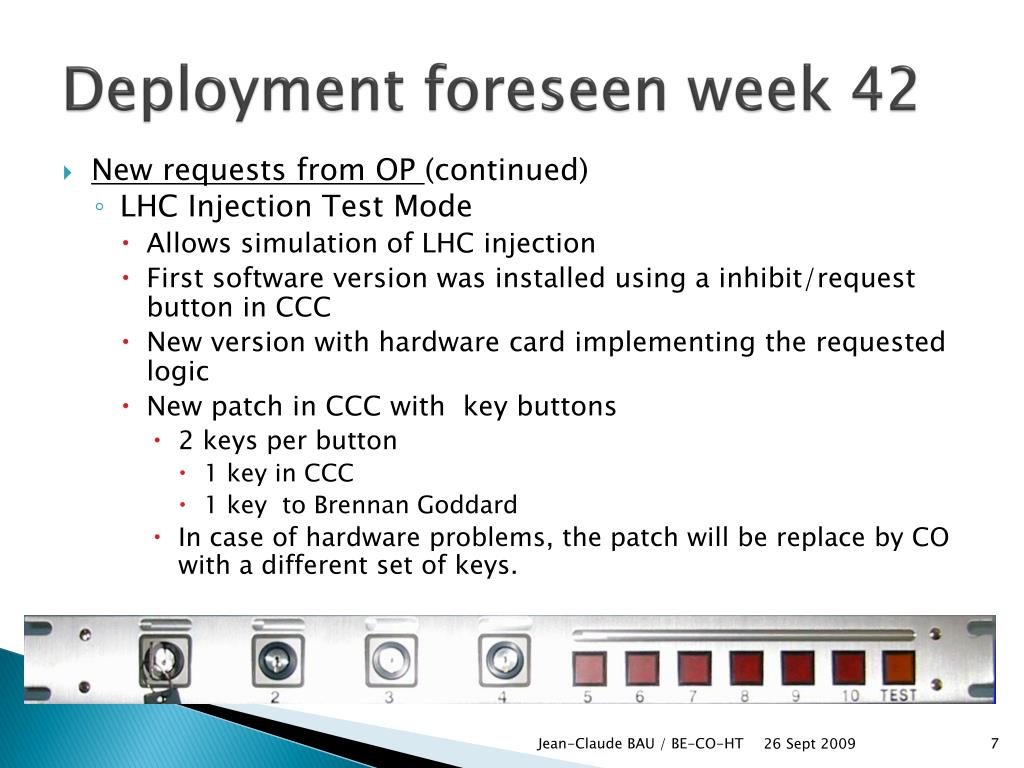 Deployment foreseen week 42

New requests from OP (continued)

LHC Injection Test Mode

Allows simulation of LHC injection

First software version was installed using a inhibit/request button in CCC

New version with hardware card implementing the requested logic

New patch in CCC with key buttons

2 keys per button

1 key in CCC

1 key to Brennan Goddard

In case of hardware problems, the patch will be replace by CO with a different set of keys.

2 3 4 5 6 7 8 9 10 TEST

Jean-Claude BAU / BE-CO-HT 26 Sept 2009 7